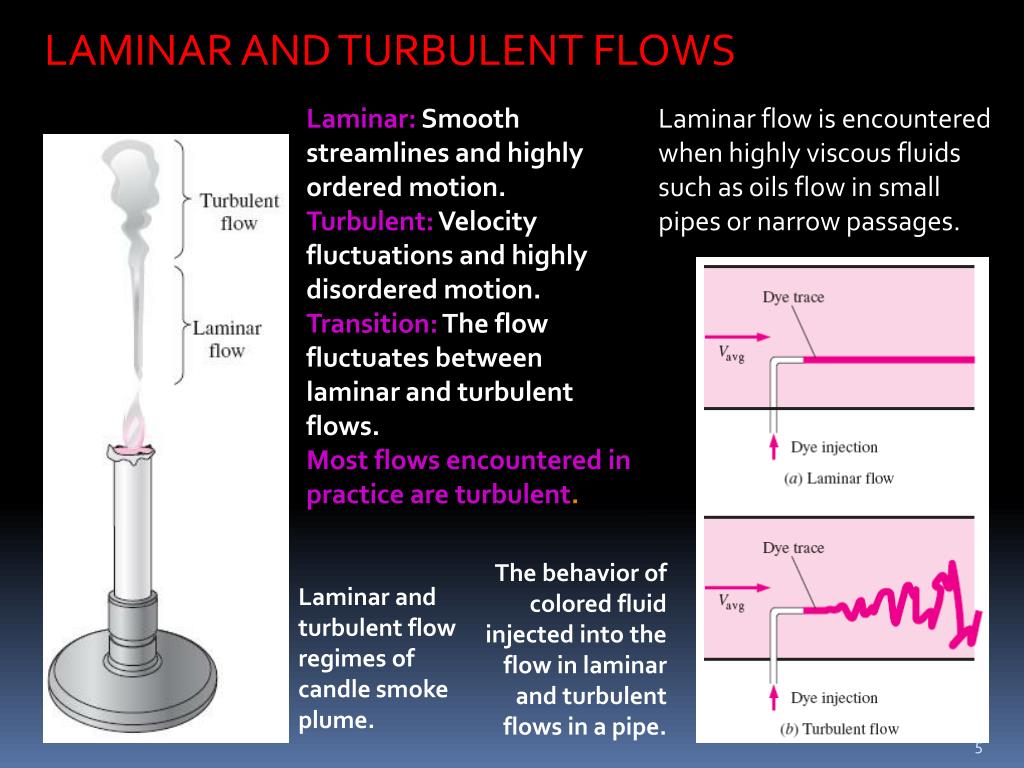 LAMINAR AND TURBULENT FLOWS

Turbulent flow

Laminar flow

Laminar: Smooth streamlines and highly ordered motion.
Turbulent: Velocity fluctuations and highly disordered motion.
Transition: The flow fluctuates between laminar and turbulent flows.
Most flows encountered in practice are turbulent.

Laminar flow is encountered when highly viscous fluids such as oils flow in small pipes or narrow passages.

Dye trace

$V_{avg}$

Dye injection

(a) Laminar flow

Dye trace

$V_{avg}$

Dye injection

(b) Turbulent flow

Laminar and turbulent flow regimes of candle smoke plume.

The behavior of colored fluid injected into the flow in laminar and turbulent flows in a pipe.

5